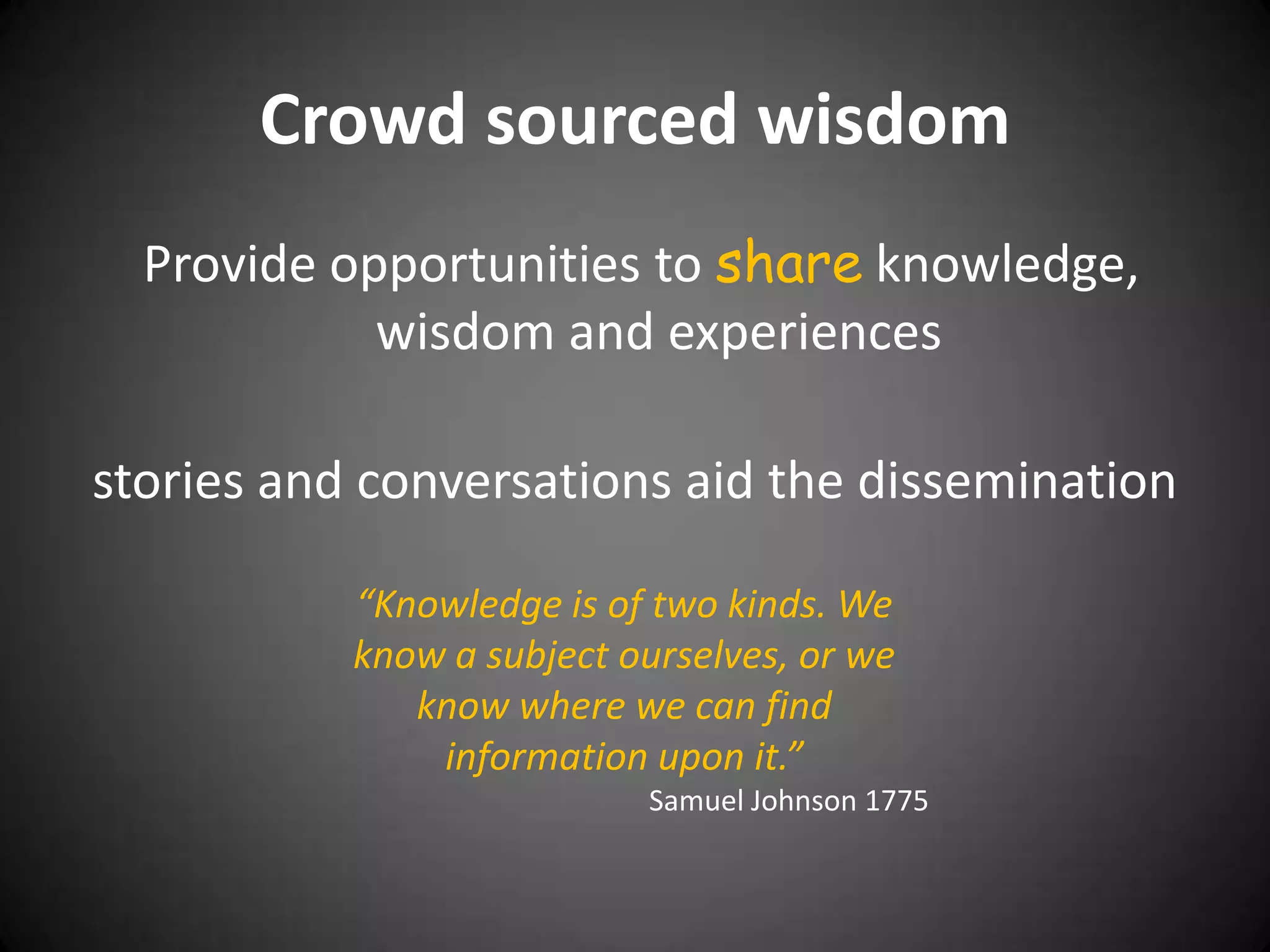 Crowd sourced wisdom

Provide opportunities to share knowledge, wisdom and experiences

stories and conversations aid the dissemination

“Knowledge is of two kinds. We know a subject ourselves, or we know where we can find information upon it.”

Samuel Johnson 1775